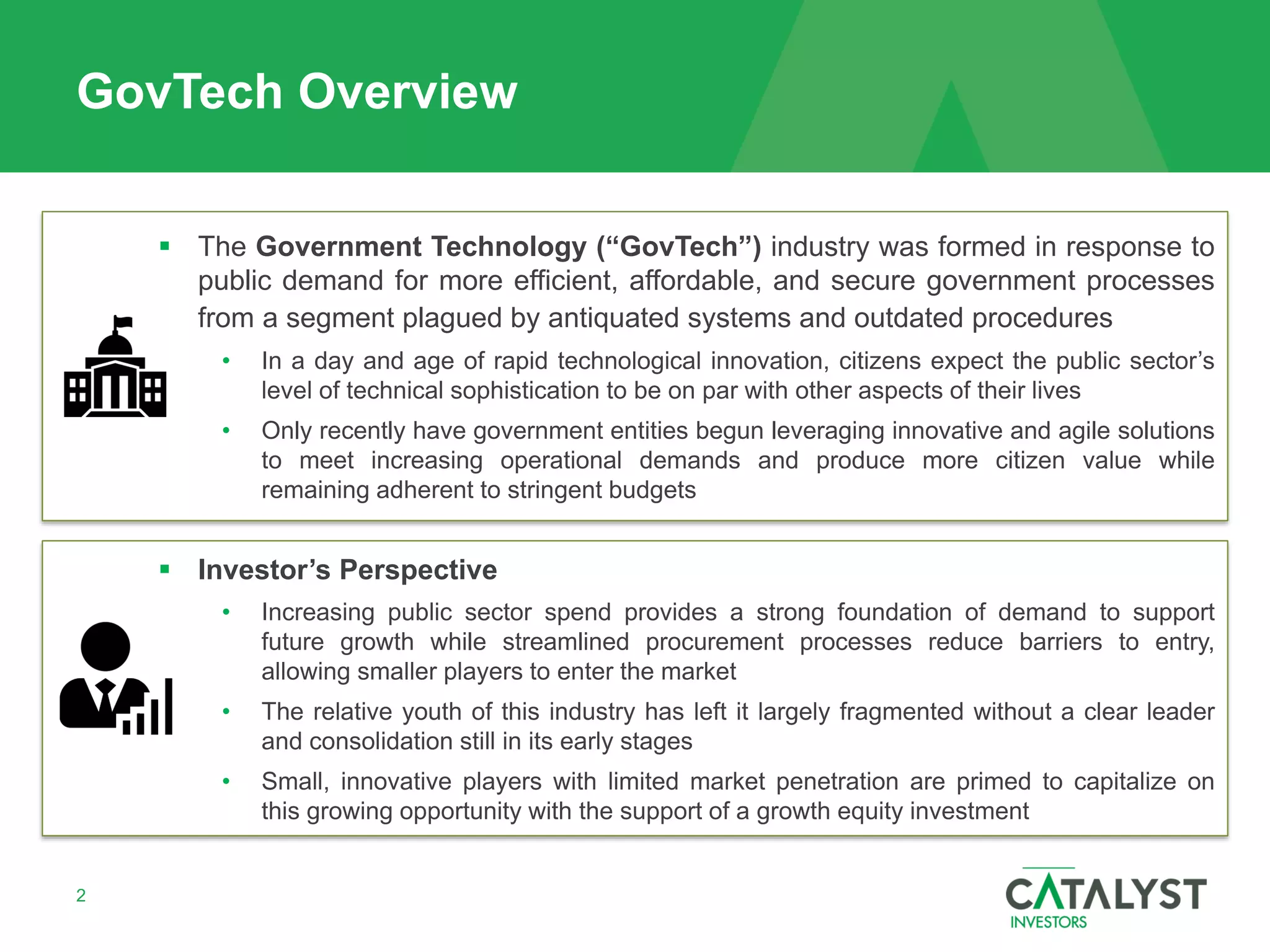 GovTech Overview

▪ The Government Technology (“GovTech”) industry was formed in response to public demand for more efficient, affordable, and secure government processes from a segment plagued by antiquated systems and outdated procedures

• In a day and age of rapid technological innovation, citizens expect the public sector’s level of technical sophistication to be on par with other aspects of their lives

• Only recently have government entities begun leveraging innovative and agile solutions to meet increasing operational demands and produce more citizen value while remaining adherent to stringent budgets

▪ Investor’s Perspective

• Increasing public sector spend provides a strong foundation of demand to support future growth while streamlined procurement processes reduce barriers to entry, allowing smaller players to enter the market

• The relative youth of this industry has left it largely fragmented without a clear leader and consolidation still in its early stages

• Small, innovative players with limited market penetration are primed to capitalize on this growing opportunity with the support of a growth equity investment

2

CATALYST INVESTORS